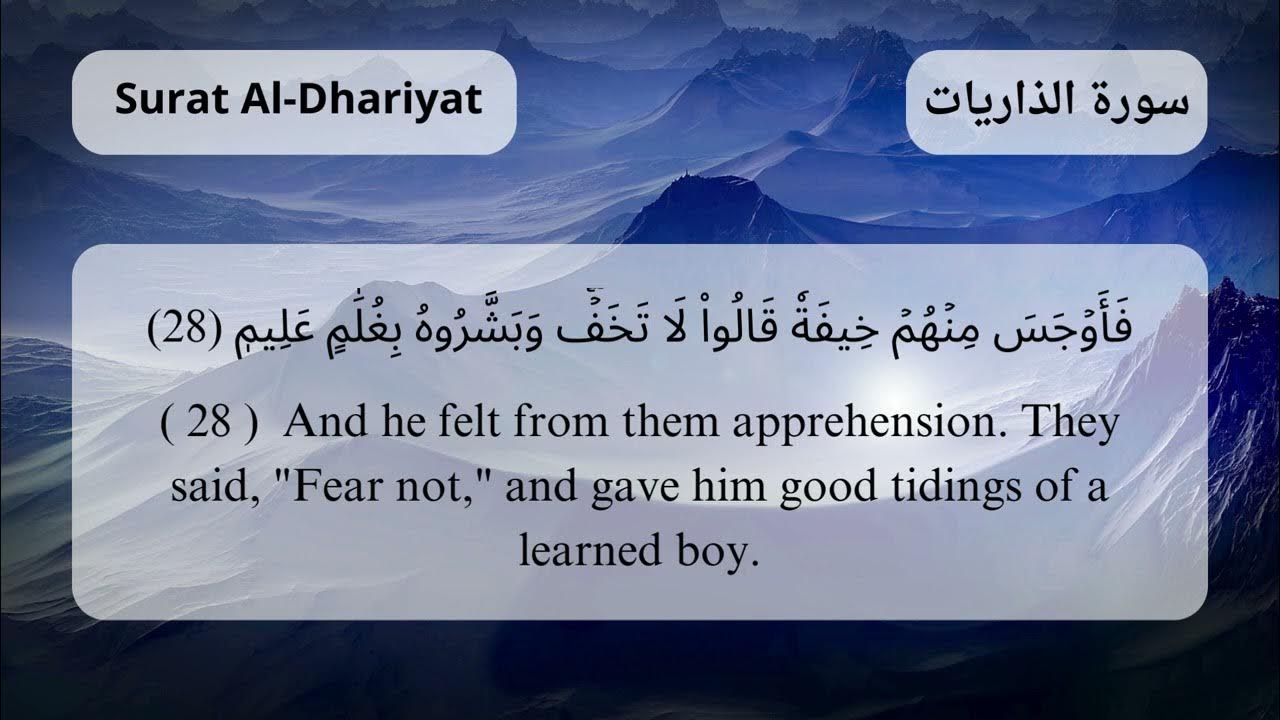 Surat Al-Dhariyat

سورة الذاريات

فَأَوۡجَسَ مِنۡهُمۡ خِيفَةٗۖ قَالُواْ لَا تَخَفۡۖ وَبَشَّرُوهُ بِغُلَٰمٍ عَلِيمٖ (28)

( 28 ) And he felt from them apprehension. They said, "Fear not," and gave him good tidings of a learned boy.